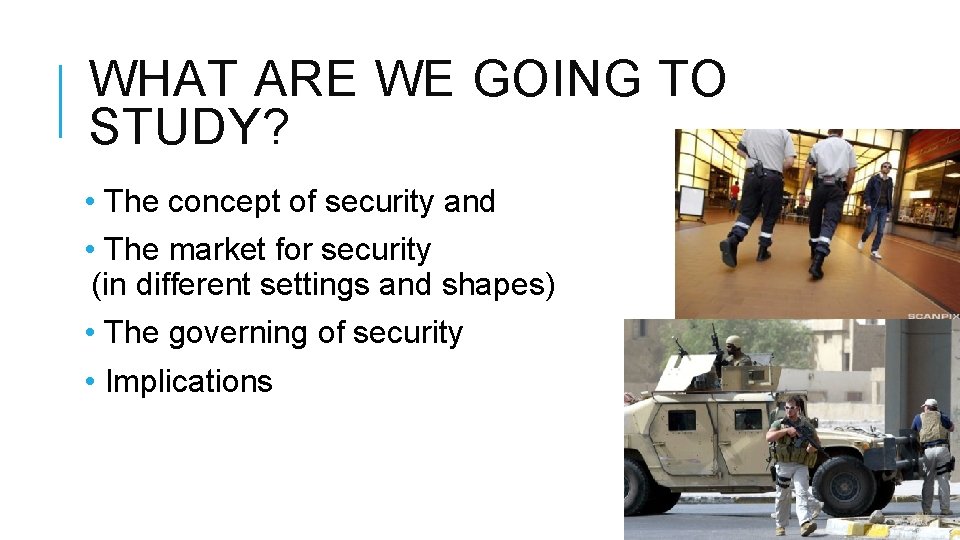 WHAT ARE WE GOING TO STUDY?

• The concept of security and

• The market for security (in different settings and shapes)

• The governing of security

• Implications

SCANPIX